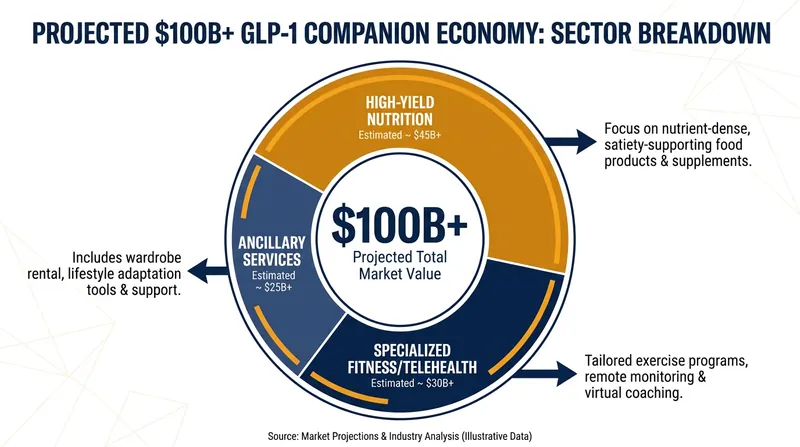 PROJECTED \$100B+ GLP-1 COMPANION ECONOMY: SECTOR BREAKDOWN

HIGH-YIELD NUTRITION
Estimated ~ \$45B+

Focus on nutrient-dense, satiety-supporting food products & supplements.

\$100B+
Projected Total Market Value

ANCILLARY SERVICES
Estimated ~ \$25B+

Includes wardrobe rental, lifestyle adaptation tools & support.

SPECIALIZED FITNESS/TELEHEALTH
Estimated ~ \$30B+

Tailored exercise programs, remote monitoring & virtual coaching.

Source: Market Projections & Industry Analysis (Illustrative Data)